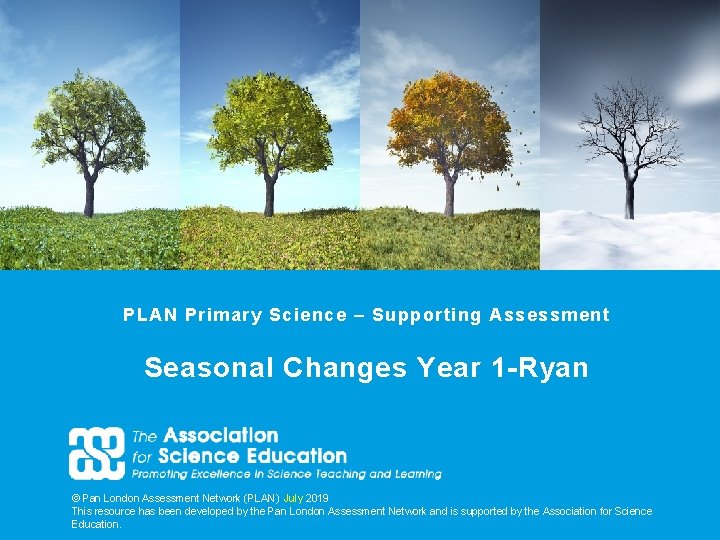 PLAN Primary Science – Supporting Assessment

Seasonal Changes Year 1-Ryan

ase

The Association for Science Education

Promoting Excellence in Science Teaching and Learning

© Pan London Assessment Network (PLAN) July 2019
This resource has been developed by the Pan London Assessment Network and is supported by the Association for Science Education.